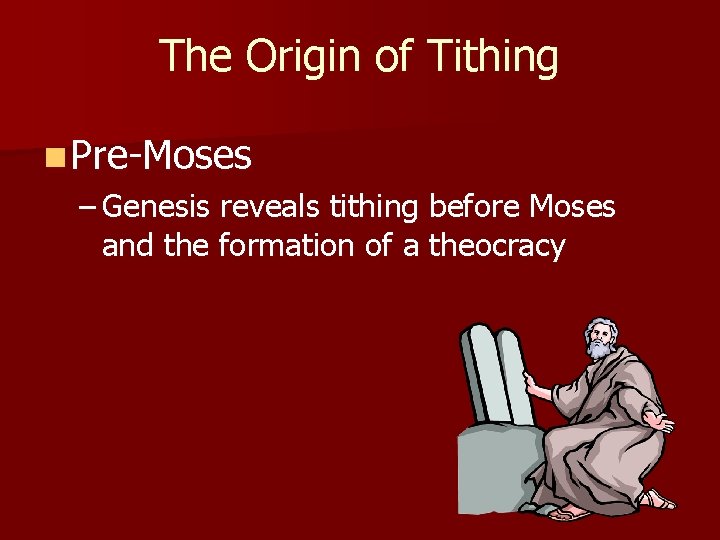 The Origin of Tithing

Pre-Moses

– Genesis reveals tithing before Moses and the formation of a theocracy